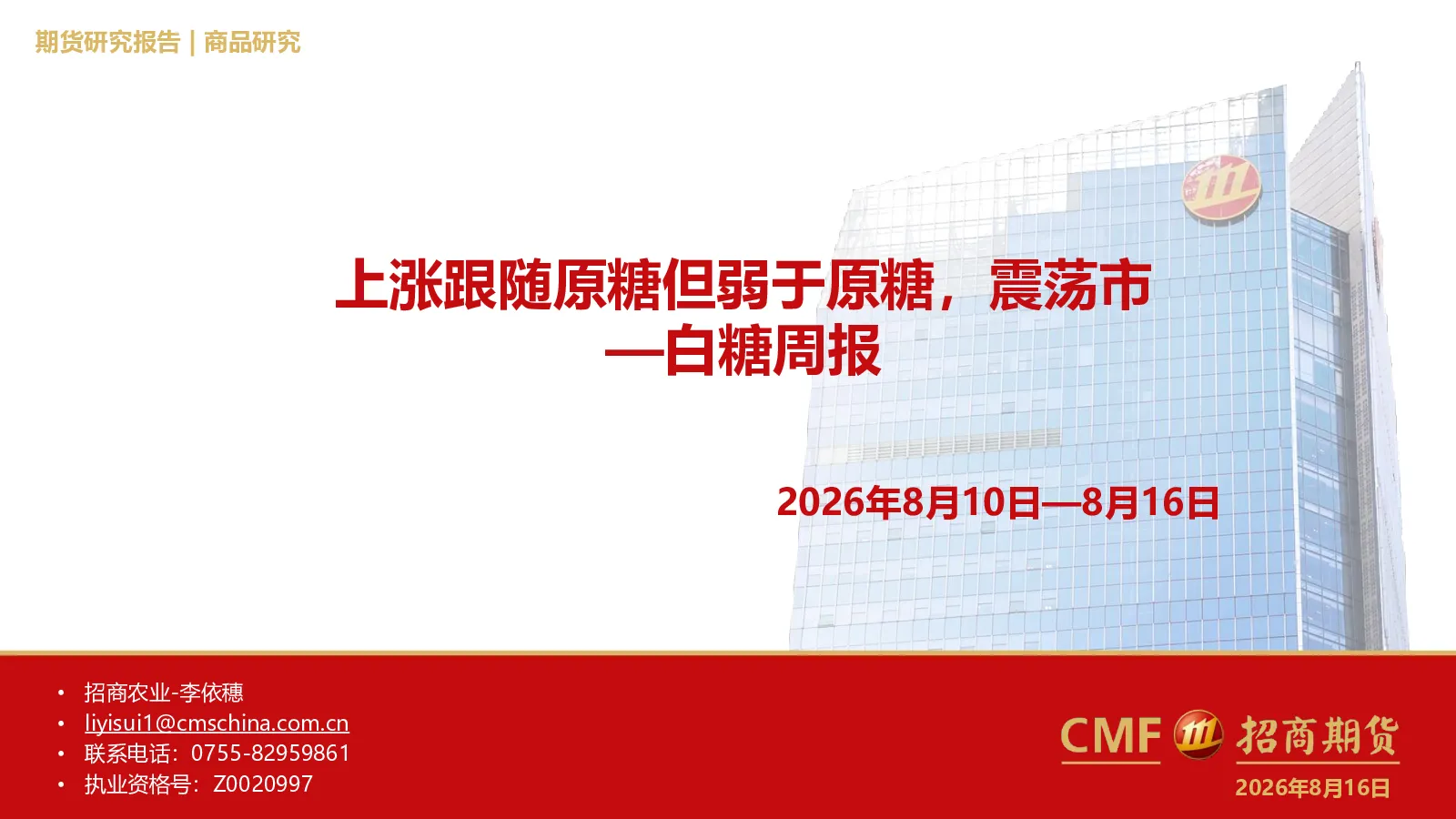 期货研究报告 | 商品研究

上涨跟随原糖但弱于原糖，震荡市
—白糖周报

2026年8月10日—8月16日

• 招商农业-李依穗
• liyisui1@cmschina.com.cn
• 联系电话：0755-82959861
• 执业资格号：Z0020997

CMF 招商期货
2026年8月16日